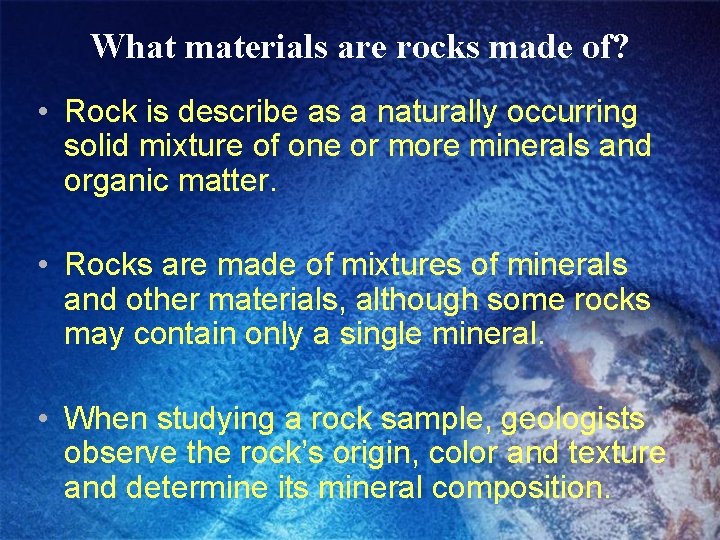 What materials are rocks made of?

• Rock is describe as a naturally occurring solid mixture of one or more minerals and organic matter.

• Rocks are made of mixtures of minerals and other materials, although some rocks may contain only a single mineral.

• When studying a rock sample, geologists observe the rock's origin, color and texture and determine its mineral composition.